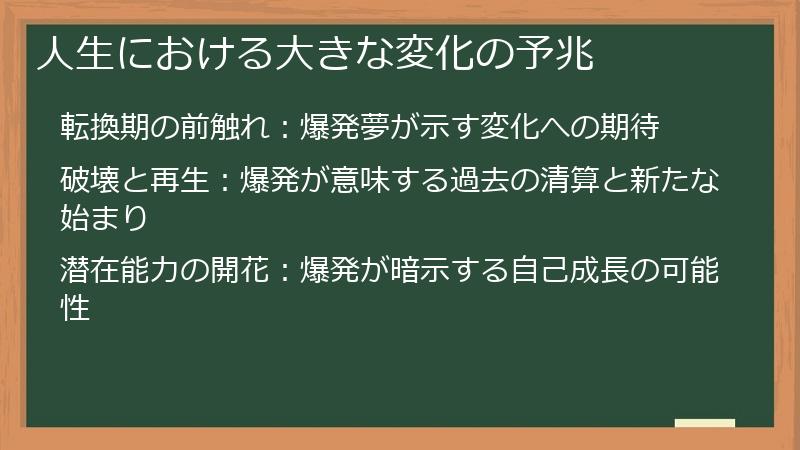 人生における大きな変化の予兆

転換期の前触れ：爆発夢が示す変化への期待

破壊と再生：爆発が意味する過去の清算と新たな始まり

潜在能力の開花：爆発が暗示する自己成長の可能性